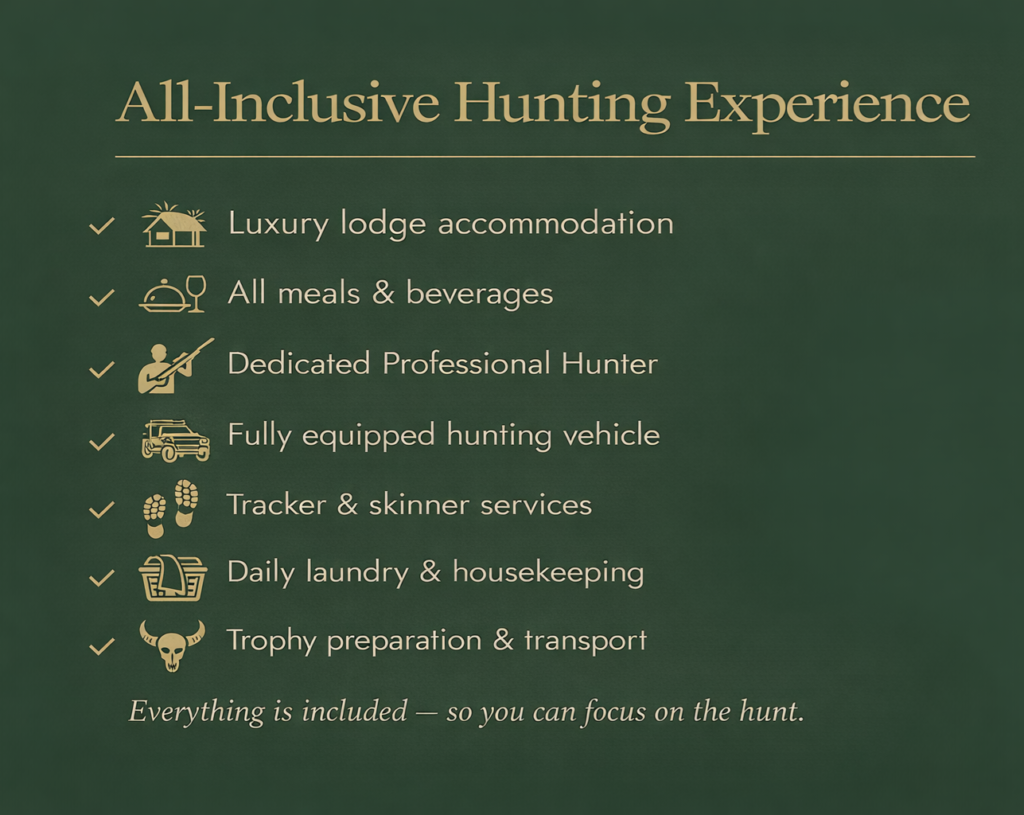 All-Inclusive Hunting Experience

✓ Luxury lodge accommodation
✓ All meals & beverages
✓ Dedicated Professional Hunter
✓ Fully equipped hunting vehicle
✓ Tracker & skinner services
✓ Daily laundry & housekeeping
✓ Trophy preparation & transport

Everything is included — so you can focus on the hunt.